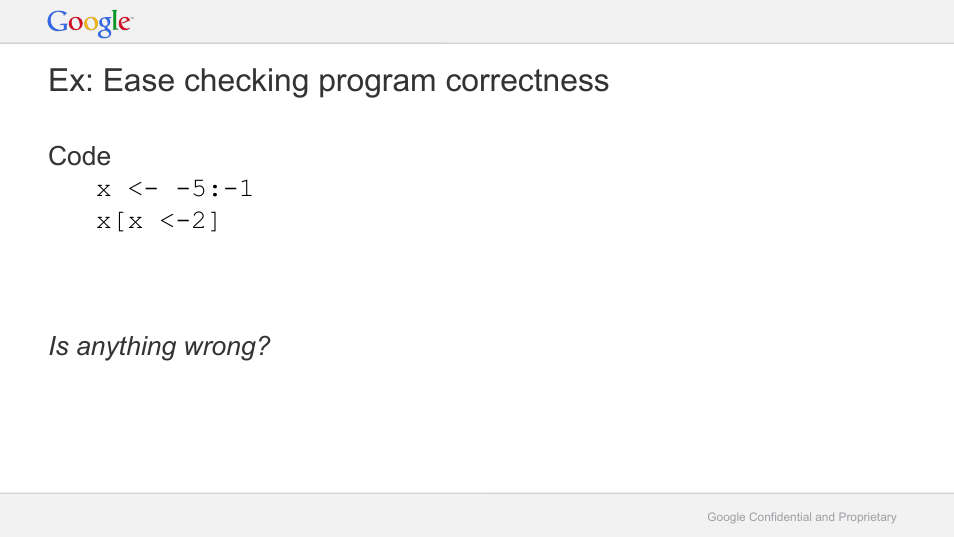 Google

Ex: Ease checking program correctness

Code

x <- -5:-1
x[x <-2]

Is anything wrong?

Google Confidential and Proprietary